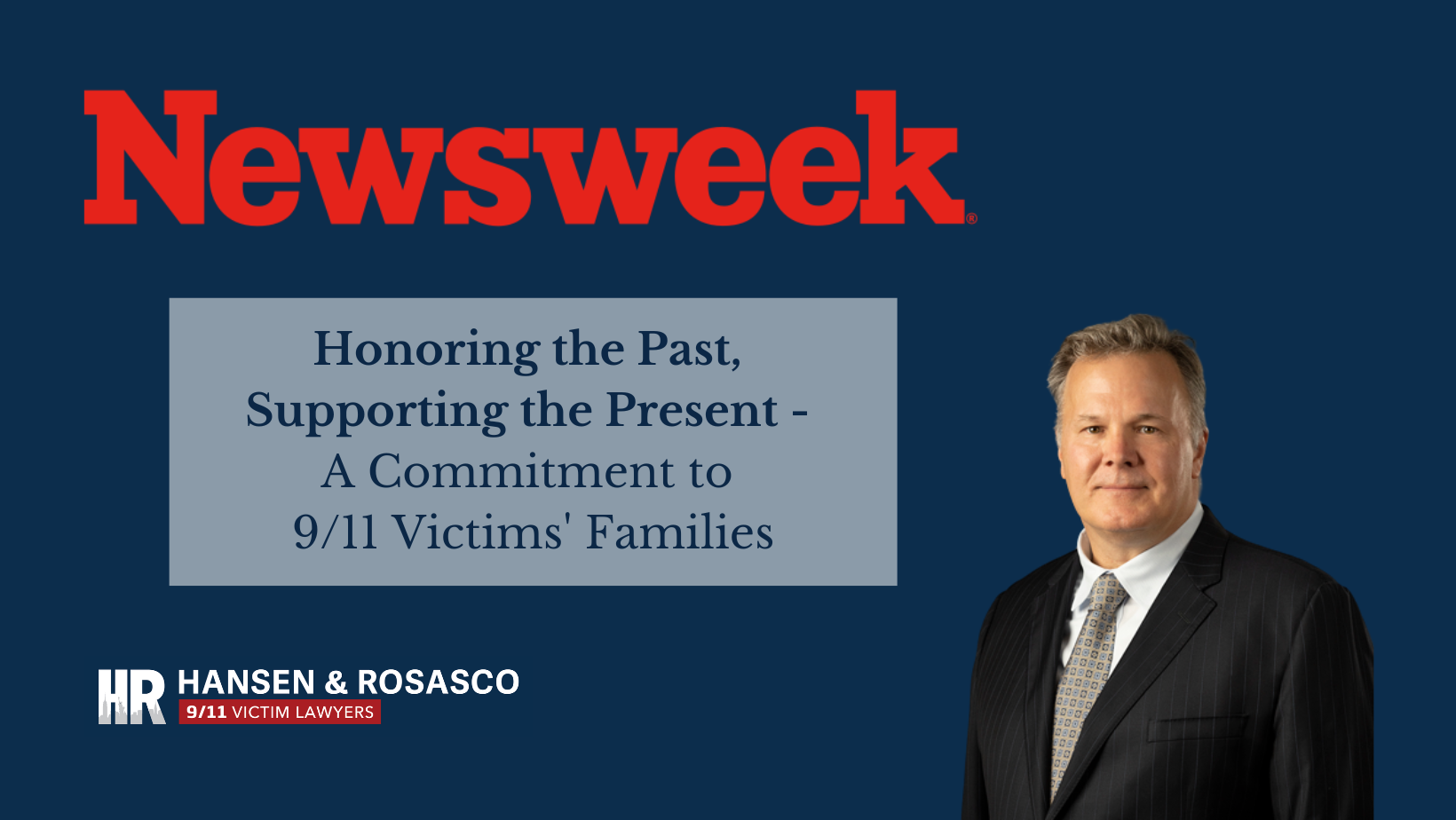 Newsweek®

Honoring the Past, Supporting the Present - A Commitment to 9/11 Victims' Families

HR HANSEN & ROSASCO
9/11 VICTIM LAWYERS